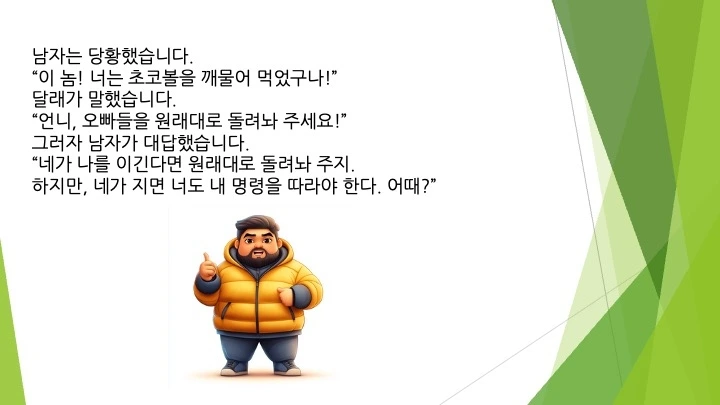 남자는 당황했습니다.
“이 놈! 너는 초코볼을 깨물어 먹었구나!”
달래가 말했습니다.
“언니, 오빠들을 원래대로 돌려놔 주세요!”
그러자 남자가 대답했습니다.
“네가 나를 이긴다면 원래대로 돌려놔 주지.
하지만, 네가 지면 너도 내 명령을 따라야 한다. 어때?”